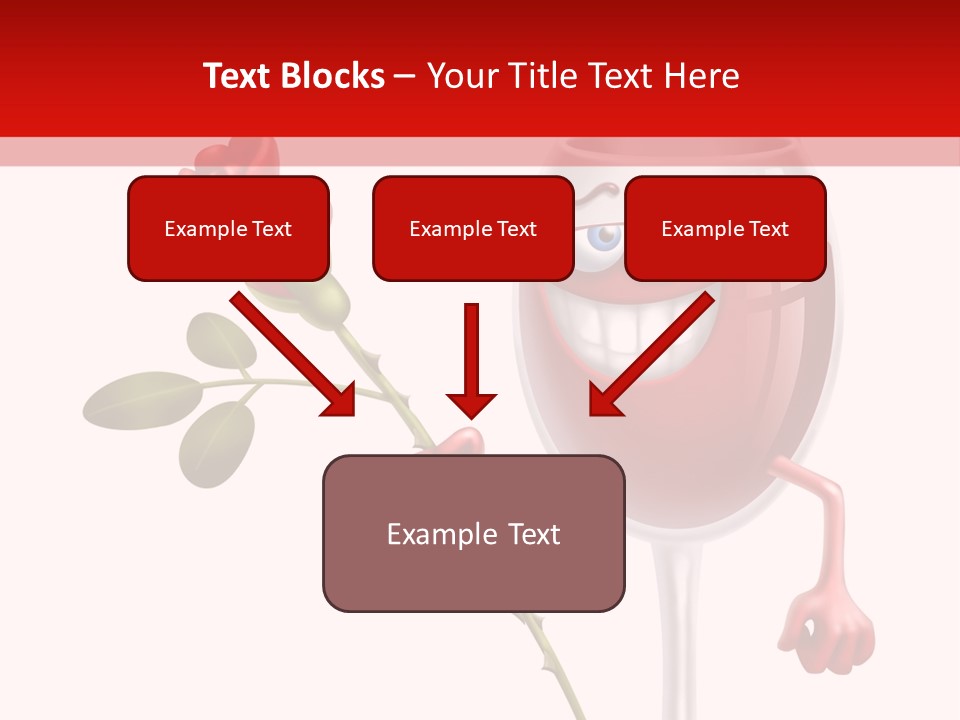 Text Blocks – Your Title Text Here

Example Text

Example Text

Example Text

Example Text